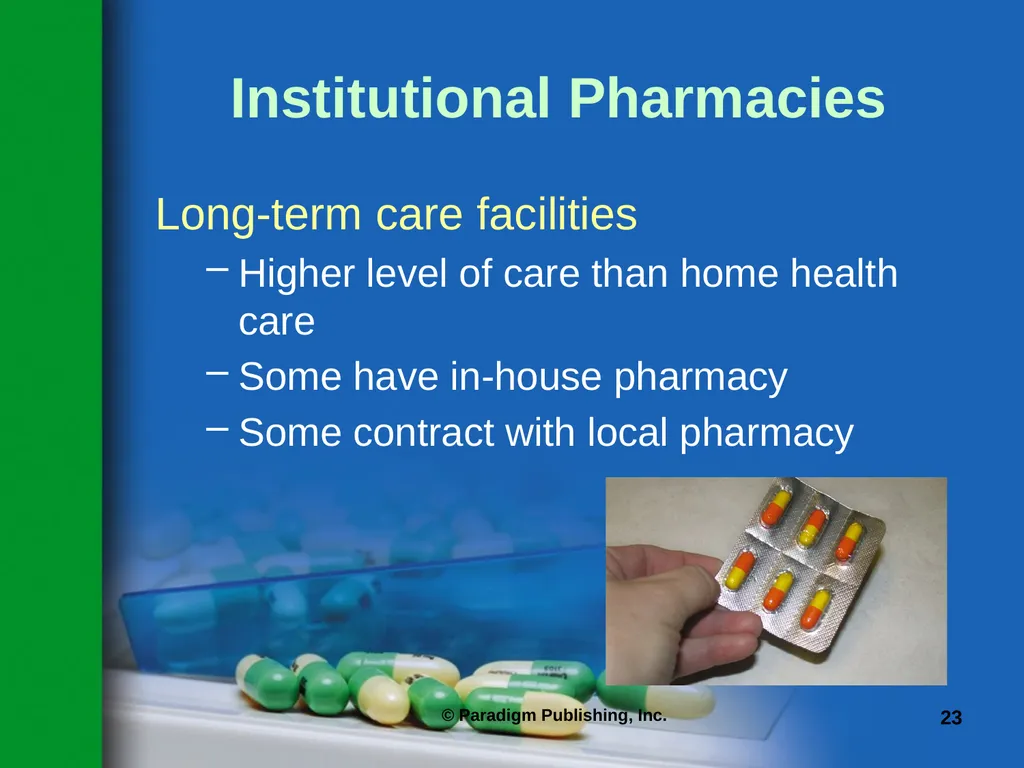 Institutional Pharmacies

Long-term care facilities

– Higher level of care than home health care

– Some have in-house pharmacy

– Some contract with local pharmacy

© Paradigm Publishing, Inc.

23